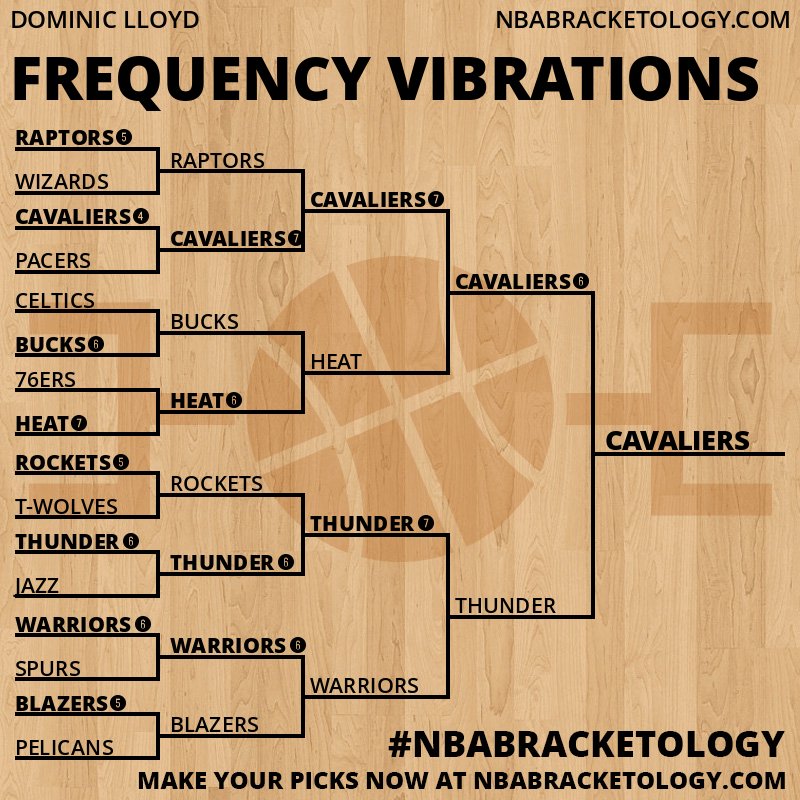 DOMINIC LLOYD
NBABRACKETOLOGY.COM

FREQUENCY VIBRATIONS

RAPTORS 5
WIZARDS
CAVALIERS 4
PACERS
CELTICS
BUCKS 6
76ERS
HEAT 7
ROCKETS 5
T-WOLVES
THUNDER 6
JAZZ
WARRIORS 6
SPURS
BLAZERS 5
PELICANS

RAPTORS
CAVALIERS 7
BUCKS
HEAT 6
ROCKETS
THUNDER 6
WARRIORS 6
BLAZERS

CAVALIERS 7
HEAT
THUNDER 7
WARRIORS

CAVALIERS 6
THUNDER

CAVALIERS

#NBABRACKETOLOGY
MAKE YOUR PICKS NOW AT NBABRACKETOLOGY.COM